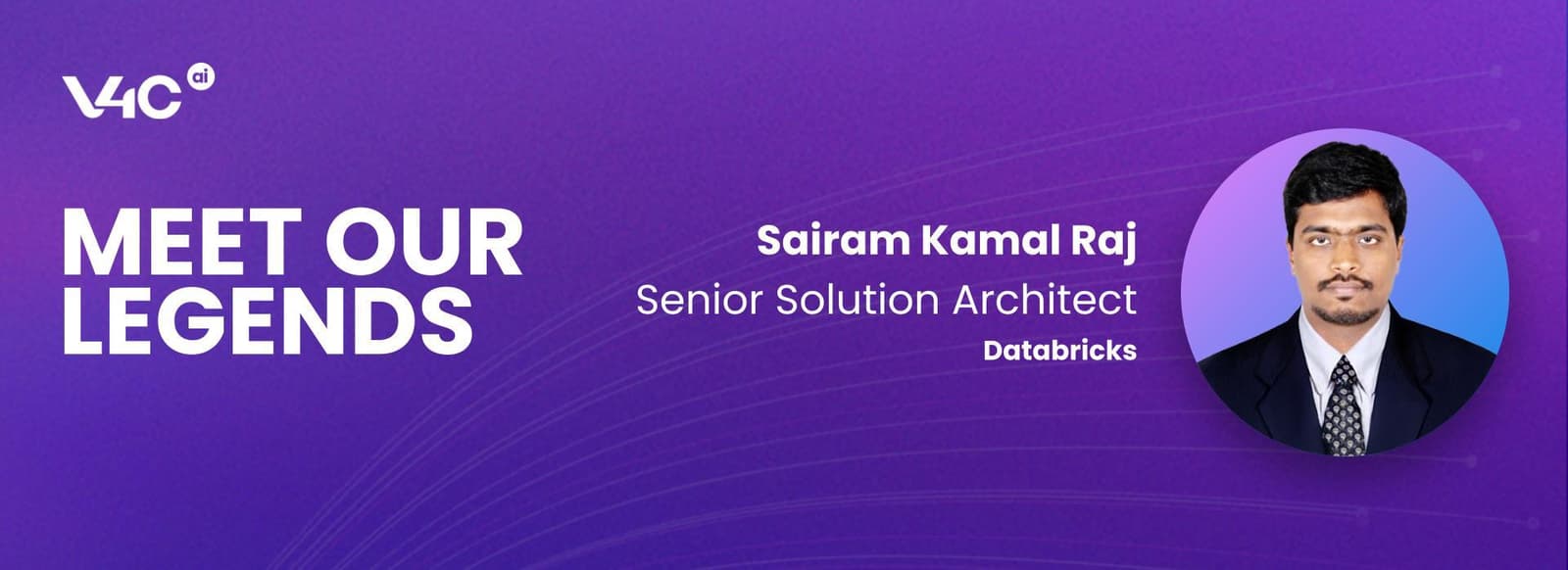 V4C ai

MEET OUR LEGENDS

Sairam Kamal Raj
Senior Solution Architect
Databricks